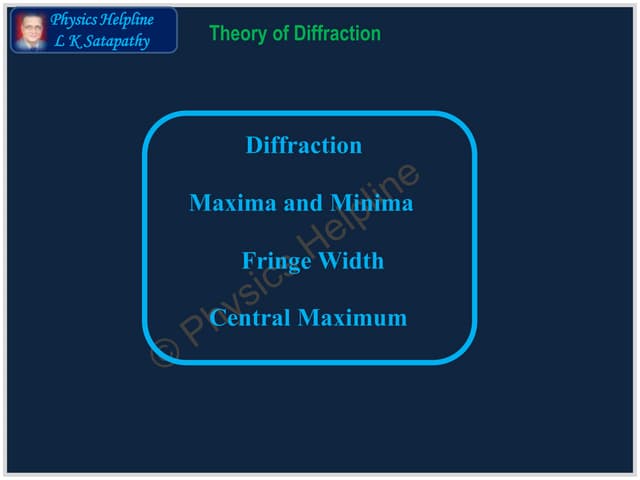 Physics Helpline
L K Satapathy

Theory of Diffraction

Diffraction

Maxima and Minima

Fringe Width

Central Maximum

© Physics Helpline